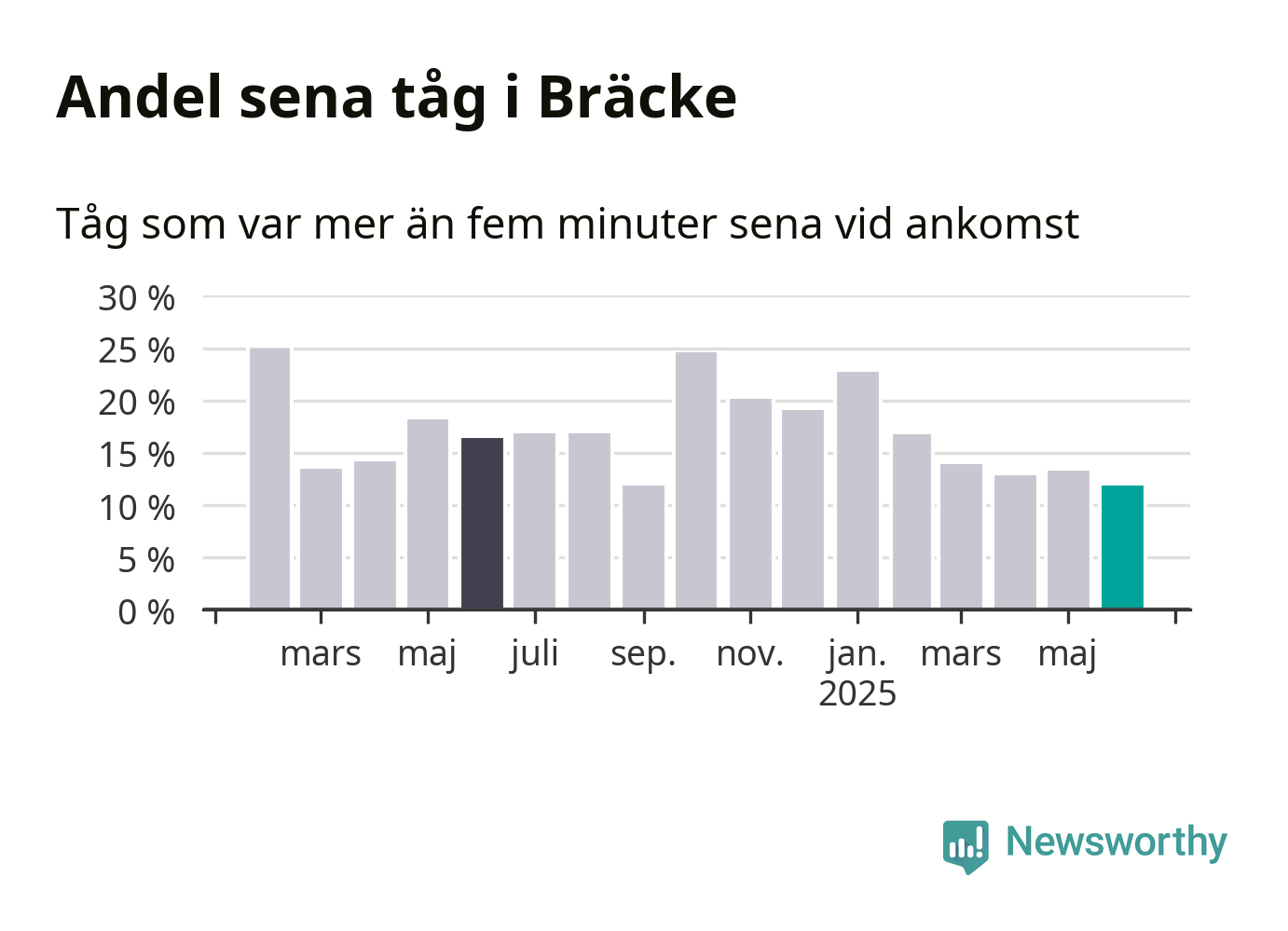 Andel sena tåg i Bräcke

Tåg som var mer än fem minuter sena vid ankomst

30 %
25 %
20 %
15 %
10 %
5 %
0 %

mars
maj
juli
sep.
nov.
jan.
2025
mars
maj

Newsworthy